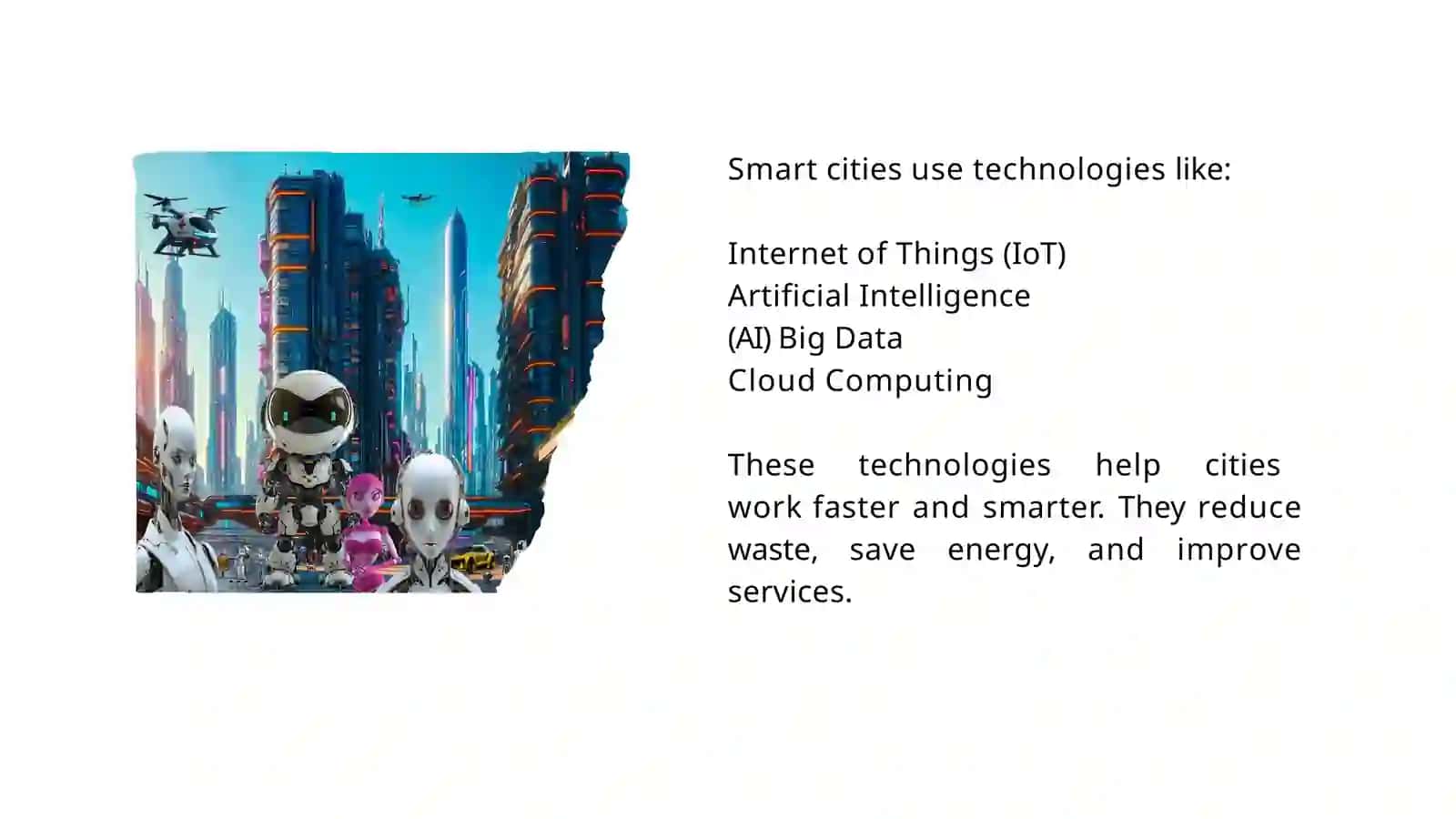 Smart cities use technologies like:

Internet of Things (IoT)
Artificial Intelligence
(AI) Big Data
Cloud Computing

These technologies help cities work faster and smarter. They reduce waste, save energy, and improve services.